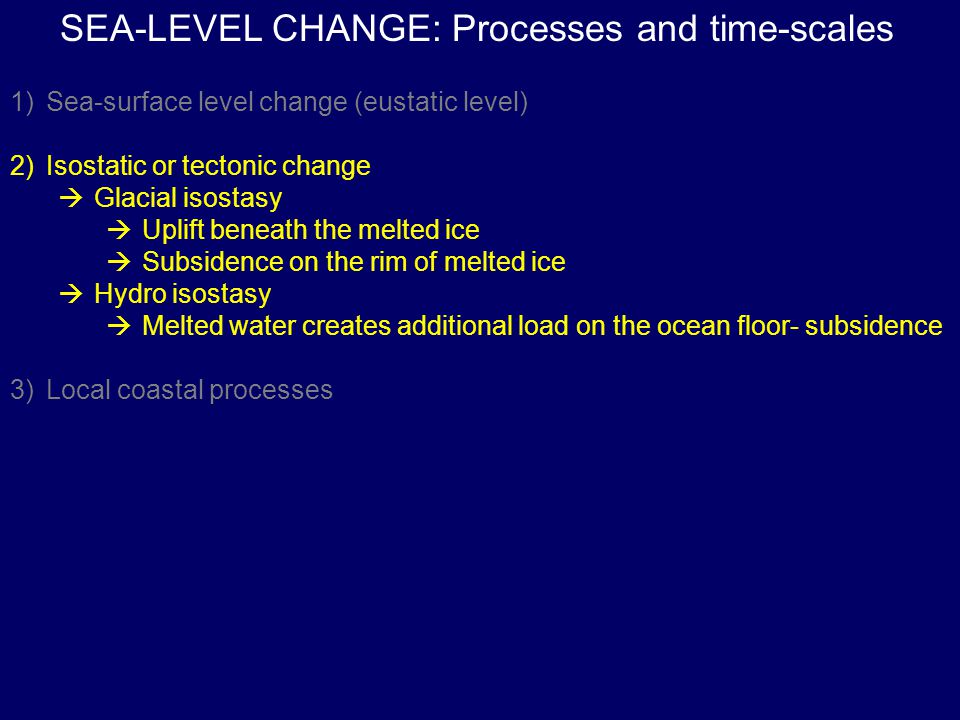 SEA-LEVEL CHANGE: Processes and time-scales

1) Sea-surface level change (eustatic level)

2) Isostatic or tectonic change
→ Glacial isostasy
→ Uplift beneath the melted ice
→ Subsidence on the rim of melted ice
→ Hydro isostasy
→ Melted water creates additional load on the ocean floor- subsidence

3) Local coastal processes